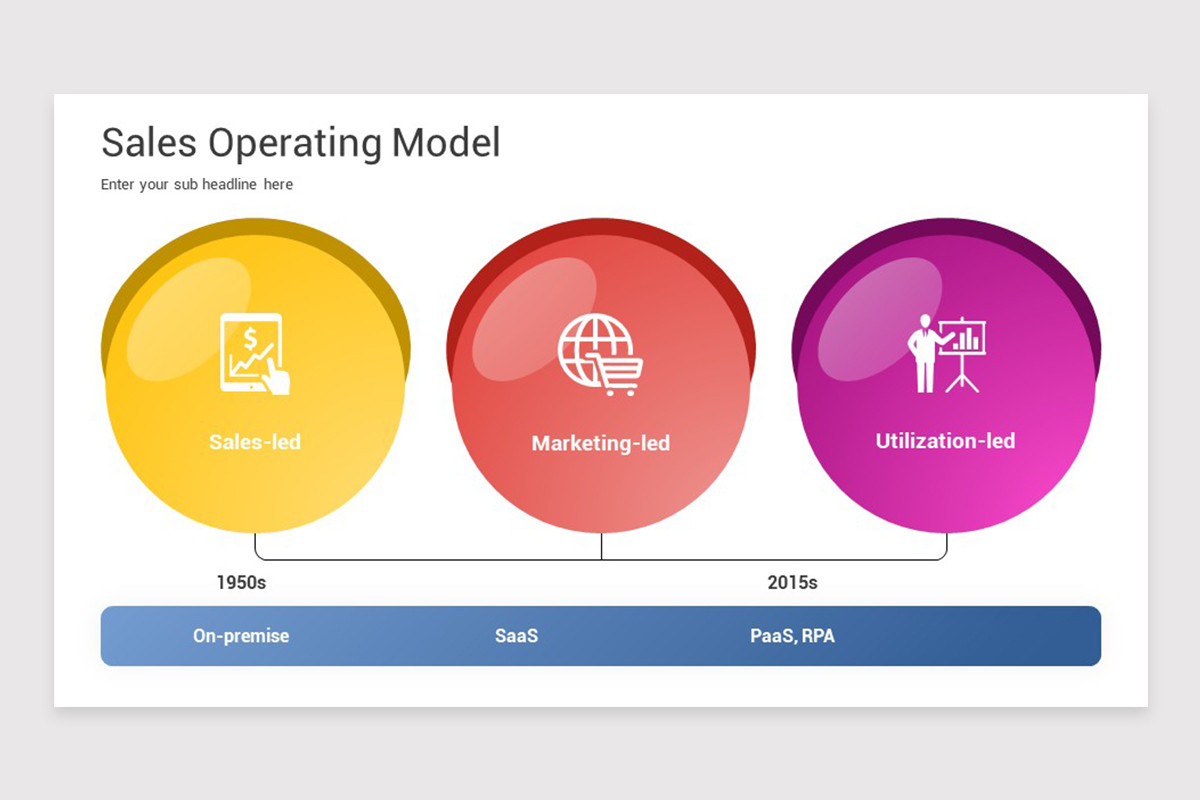 Sales Operating Model

Enter your sub headline here

Sales-led

Marketing-led

Utilization-led

1950s

2015s

On-premise

SaaS

PaaS, RPA